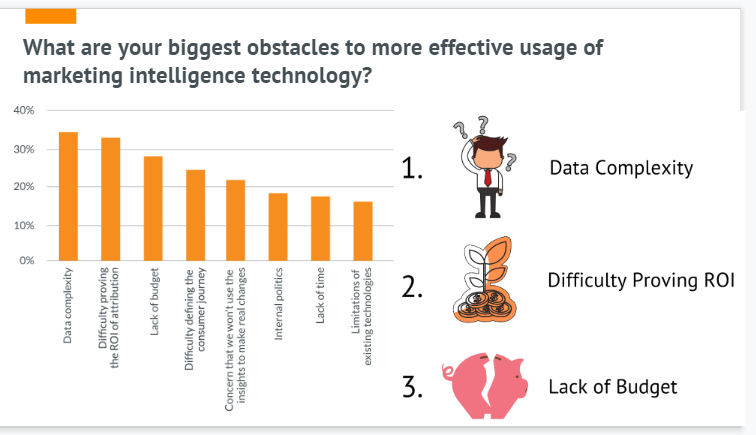 What are your biggest obstacles to more effective usage of marketing intelligence technology?

40%
30%
20%
10%
0%

Data complexity
Difficulty proving the ROI of attribution
Lack of budget
Difficulty defining the consumer journey
Concern that we won't use the insights to make real changes
Internal politics
Lack of time
Limitations of existing technologies

1. Data Complexity

2. Difficulty Proving ROI

3. Lack of Budget